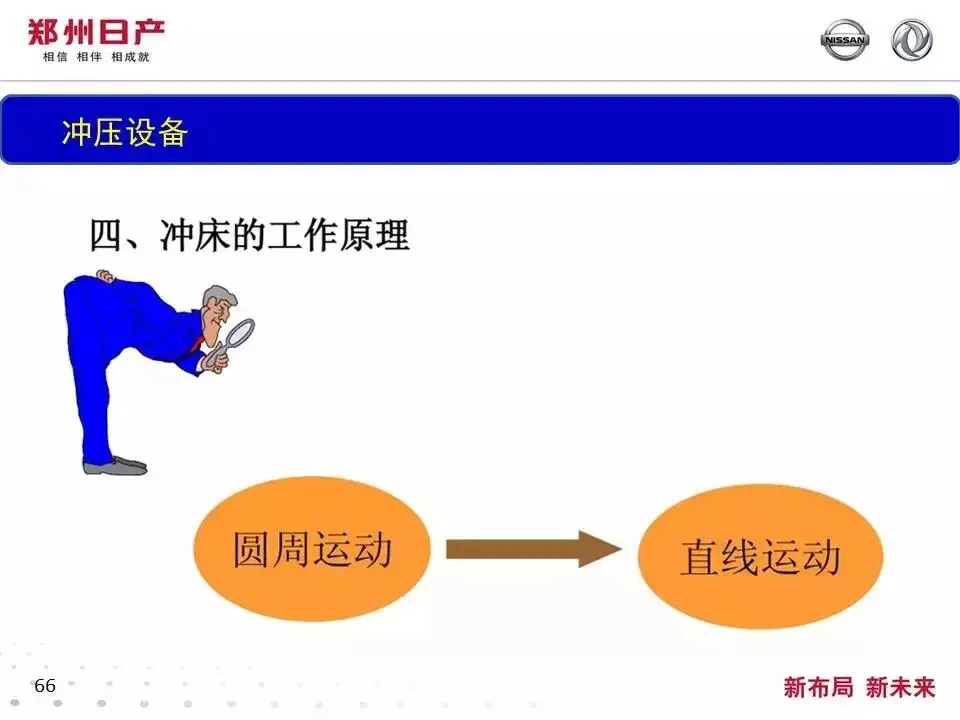 郑州日产
相信 相伴 相成就

NISSAN

冲压设备

四、冲床的工作原理

圆周运动

直线运动

66

新布局 新未来